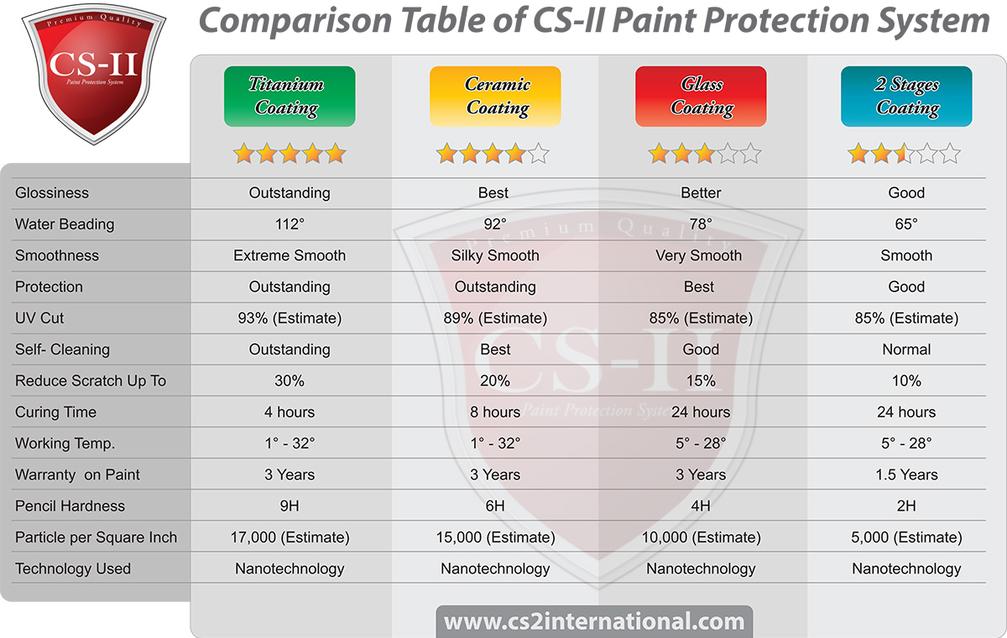 Premium Quality
CS-II
Paint Protection System

Comparison Table of CS-II Paint Protection System

| | Titanium Coating | Ceramic Coating | Glass Coating | 2 Stages Coating |
|---|---|---|---|---|
| Glossiness | Outstanding | Best | Better | Good |
| Water Beading | 112° | 92° | 78° | 65° |
| Smoothness | Extreme Smooth | Silky Smooth | Very Smooth | Smooth |
| Protection | Outstanding | Outstanding | Best | Good |
| UV Cut | 93% (Estimate) | 89% (Estimate) | 85% (Estimate) | 85% (Estimate) |
| Self- Cleaning | Outstanding | Best | Good | Normal |
| Reduce Scratch Up To | 30% | 20% | 15% | 10% |
| Curing Time | 4 hours | 8 hours | 24 hours | 24 hours |
| Working Temp. | 1° - 32° | 1° - 32° | 5° - 28° | 5° - 28° |
| Warranty on Paint | 3 Years | 3 Years | 3 Years | 1.5 Years |
| Pencil Hardness | 9H | 6H | 4H | 2H |
| Particle per Square Inch | 17,000 (Estimate) | 15,000 (Estimate) | 10,000 (Estimate) | 5,000 (Estimate) |
| Technology Used | Nanotechnology | Nanotechnology | Nanotechnology | Nanotechnology |

Premium Quality
CS-II
Paint Protection System

www.cs2international.com